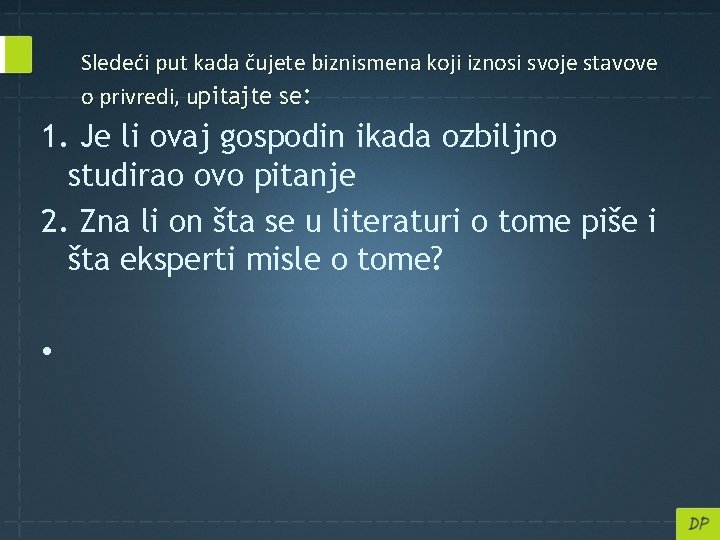 Sledeći put kada čujete biznismena koji iznosi svoje stavove o privredi, upitajte se:

1. Je li ovaj gospodin ikada ozbiljno studirao ovo pitanje
2. Zna li on šta se u literaturi o tome piše i šta eksperti misle o tome?

•

DP